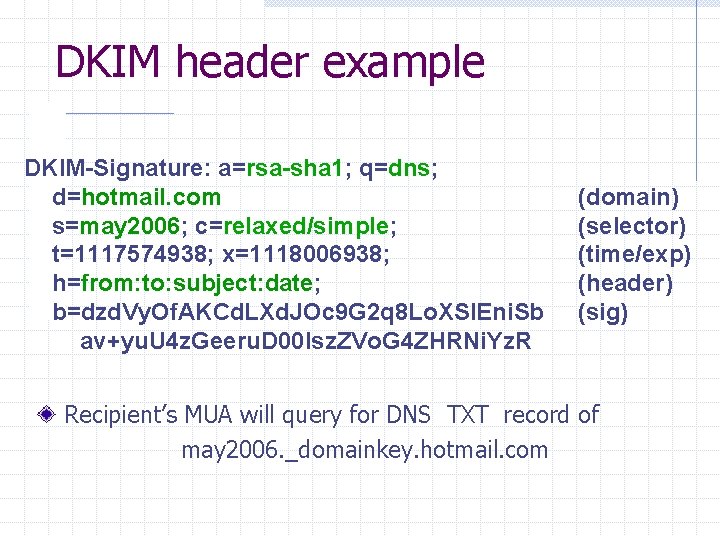 DKIM header example

DKIM-Signature: a=rsa-sha1; q=dns;
d=hotmail.com (domain)
s=may2006; c=relaxed/simple; (selector)
t=1117574938; x=1118006938; (time/exp)
h=from:to:subject:date; (header)
b=dzdVyOfAKCdLXdJOc9G2q8LoXSlEniSb (sig)
av+yuU4zGeeruD00lszZVoG4ZHRNiYzR

Recipient's MUA will query for DNS TXT record of may2006._domainkey.hotmail.com